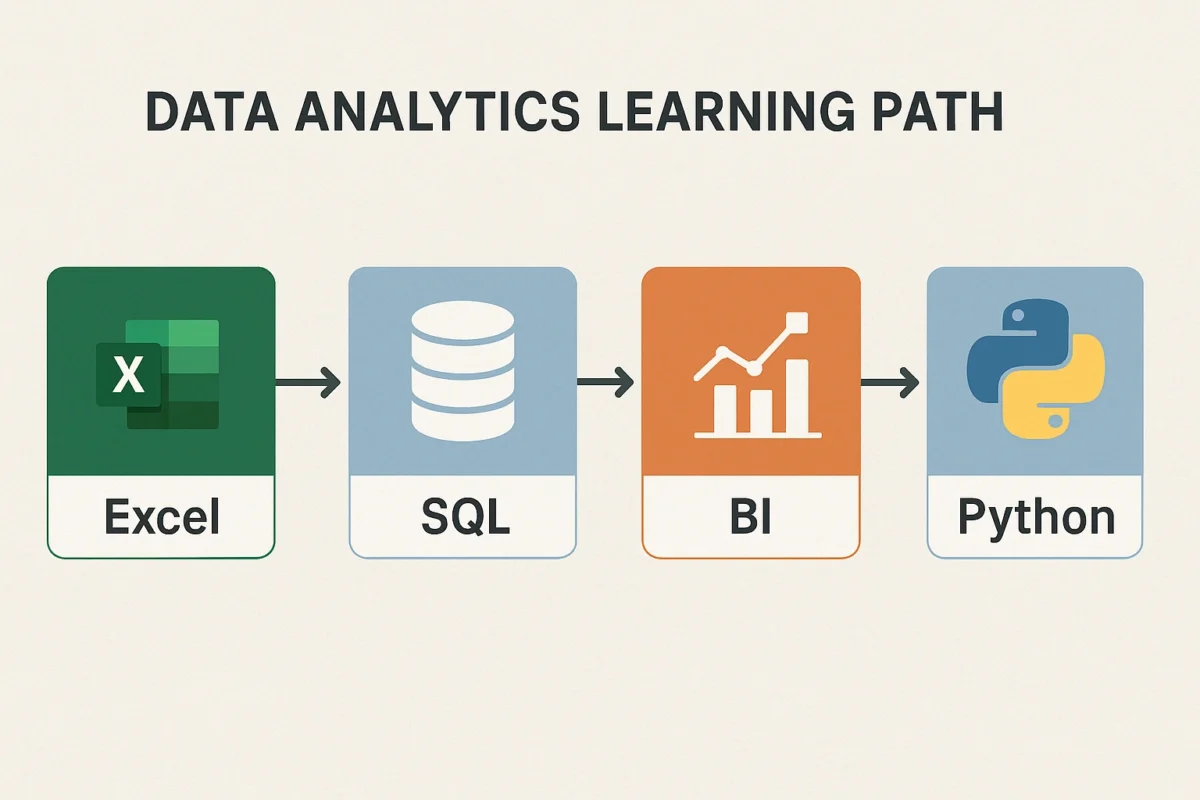 DATA ANALYTICS LEARNING PATH

X

Excel

SQL

BI

Python